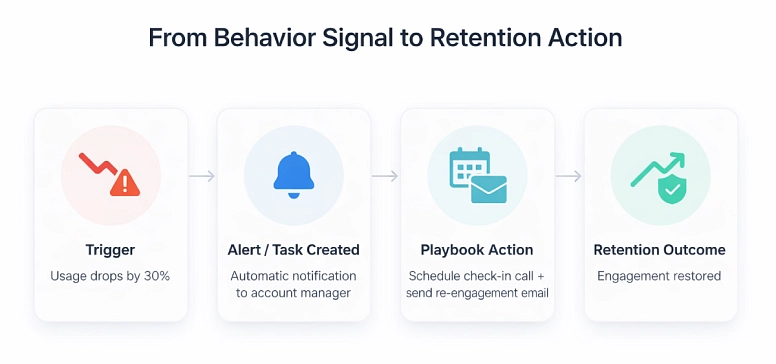 From Behavior Signal to Retention Action

Trigger

Usage drops by 30%

Alert / Task Created

Automatic notification to account manager

Playbook Action

Schedule check-in call + send re-engagement email

Retention Outcome

Engagement restored